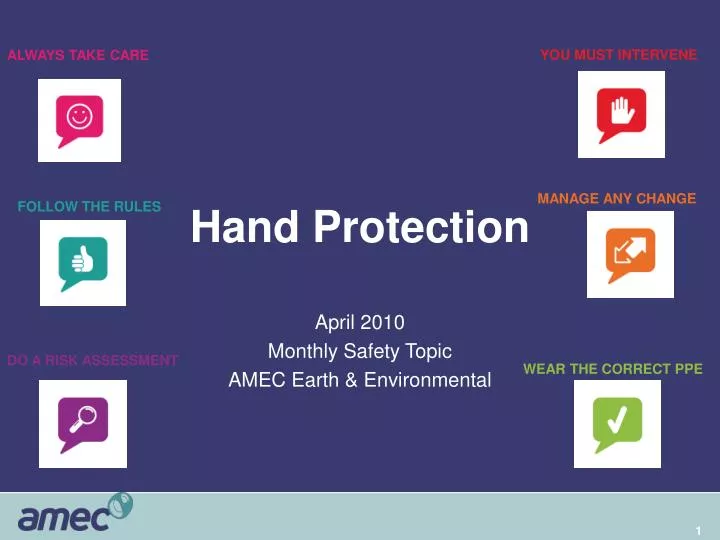 ALWAYS TAKE CARE

YOU MUST INTERVENE

FOLLOW THE RULES

MANAGE ANY CHANGE

Hand Protection

April 2010
Monthly Safety Topic
AMEC Earth & Environmental

DO A RISK ASSESSMENT

WEAR THE CORRECT PPE

amec

1